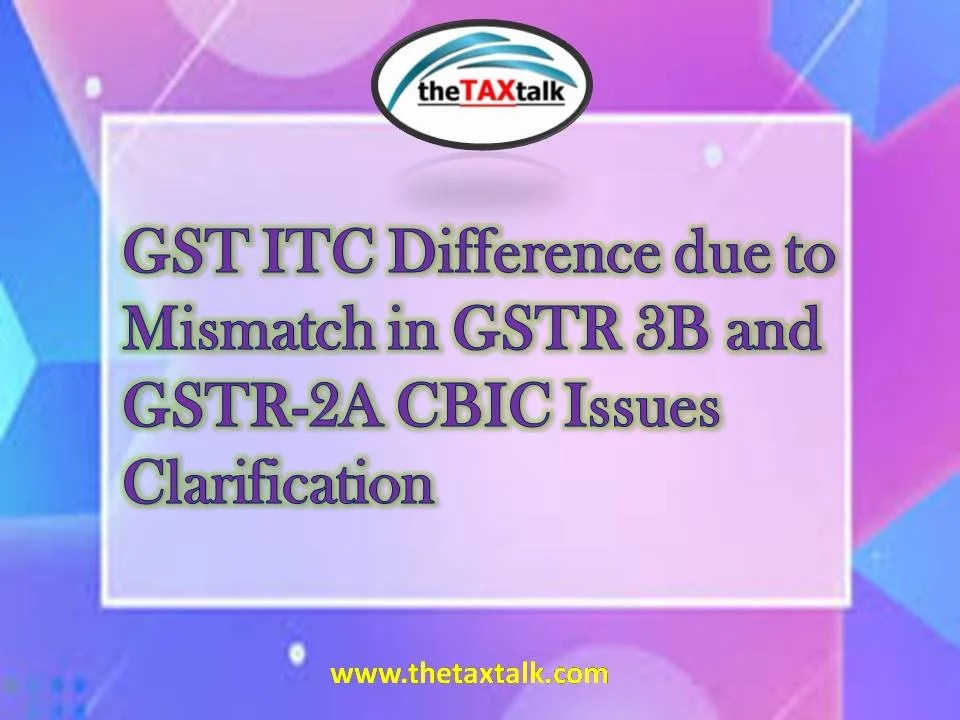 theTAXtalk

GST ITC Difference due to Mismatch in GSTR 3B and GSTR-2A CBIC Issues Clarification

www.thetaxtalk.com